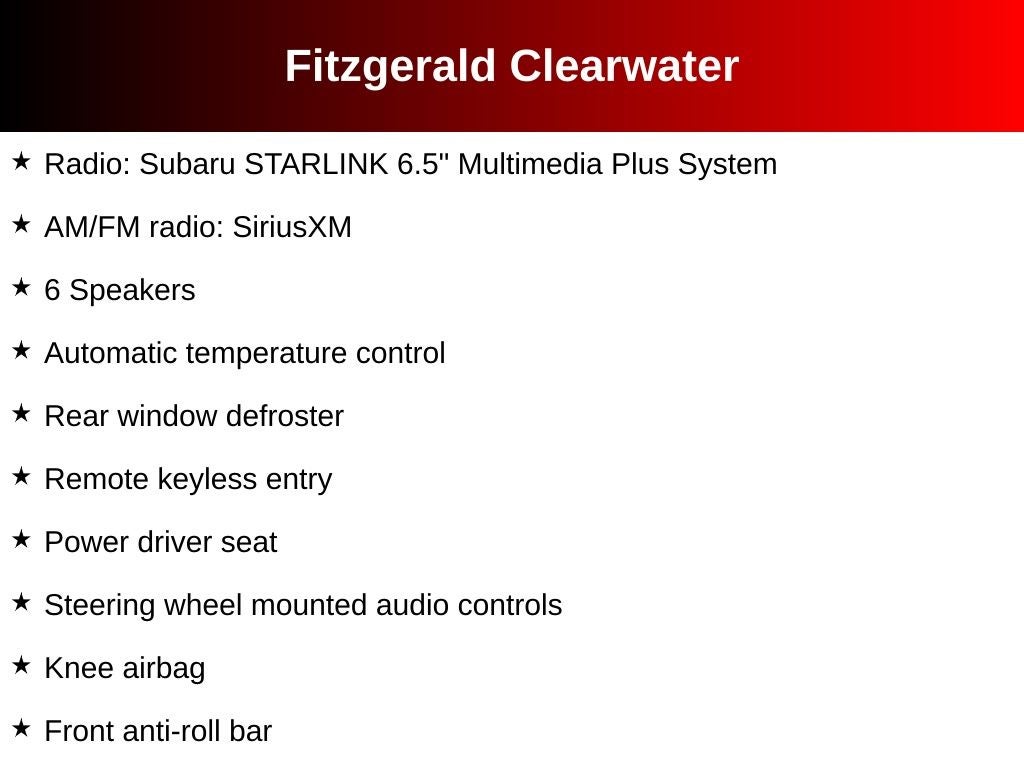 Fitzgerald Clearwater

★ Radio: Subaru STARLINK 6.5" Multimedia Plus System

★ AM/FM radio: SiriusXM

★ 6 Speakers

★ Automatic temperature control

★ Rear window defroster

★ Remote keyless entry

★ Power driver seat

★ Steering wheel mounted audio controls

★ Knee airbag

★ Front anti-roll bar